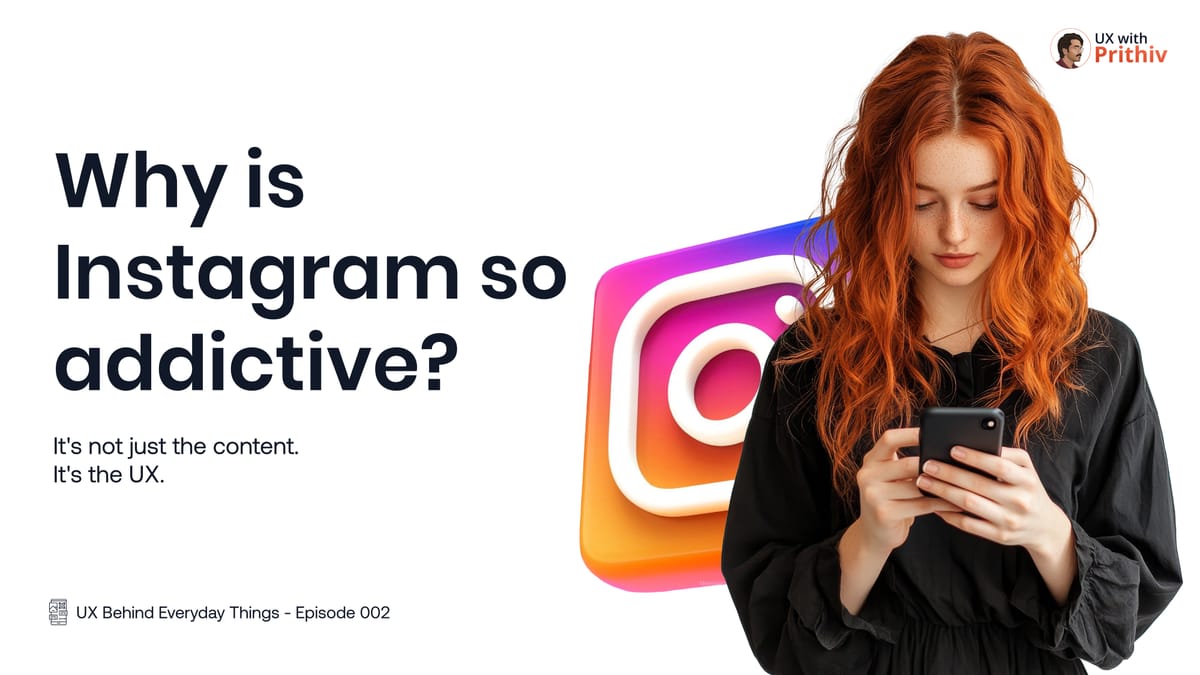 UX with Prithiv

Why is Instagram so addictive?

It's not just the content.
It's the UX.

UX Behind Everyday Things - Episode 002